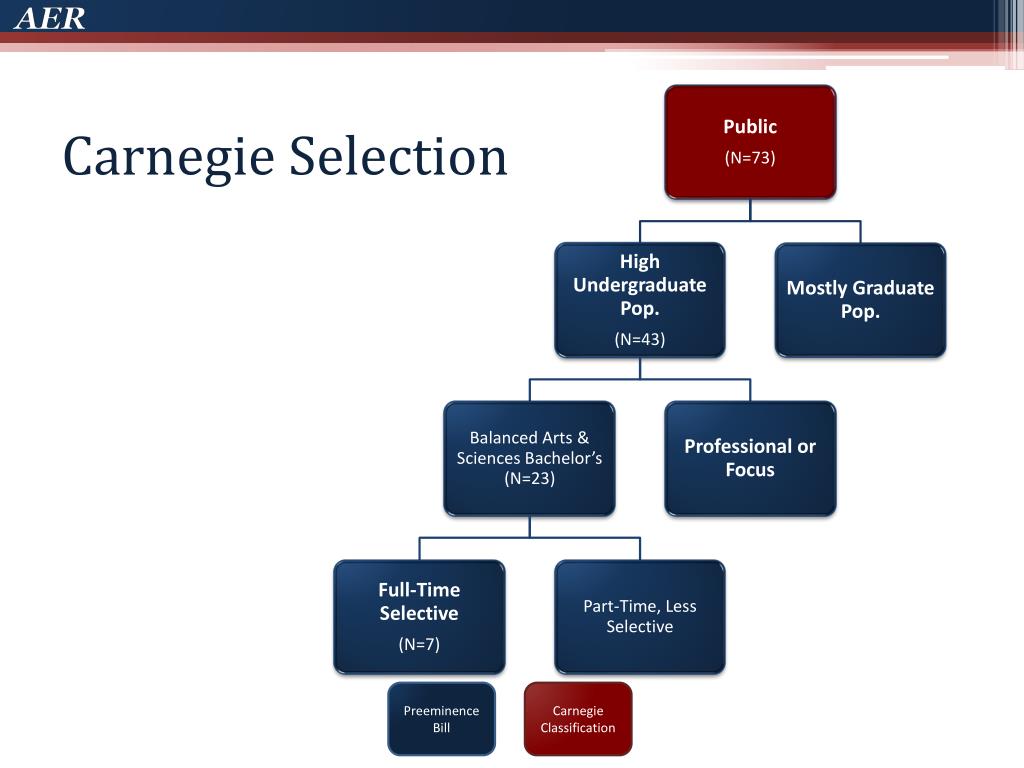 AER

Carnegie Selection

Public
(N=73)

High Undergraduate Pop.
(N=43)

Mostly Graduate Pop.

Balanced Arts & Sciences Bachelor's (N=23)

Professional or Focus

Full-Time Selective
(N=7)

Part-Time, Less Selective

Preeminence Bill

Carnegie Classification